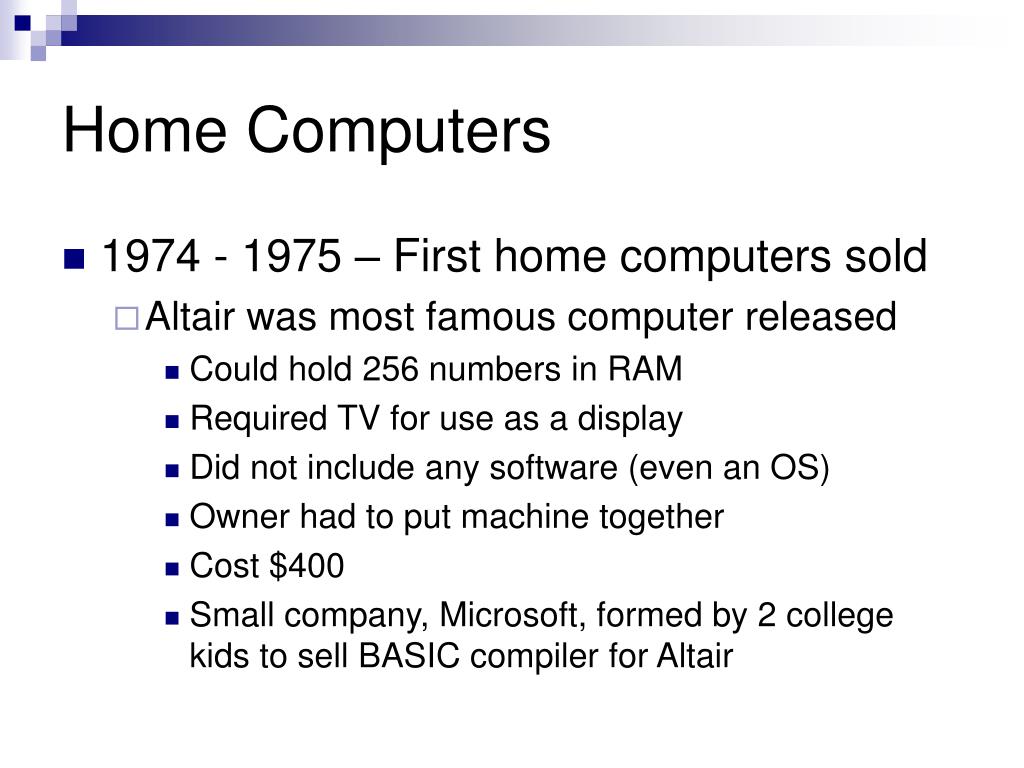 Home Computers

1974 - 1975 – First home computers sold

Altair was most famous computer released

Could hold 256 numbers in RAM

Required TV for use as a display

Did not include any software (even an OS)

Owner had to put machine together

Cost \$400

Small company, Microsoft, formed by 2 college kids to sell BASIC compiler for Altair